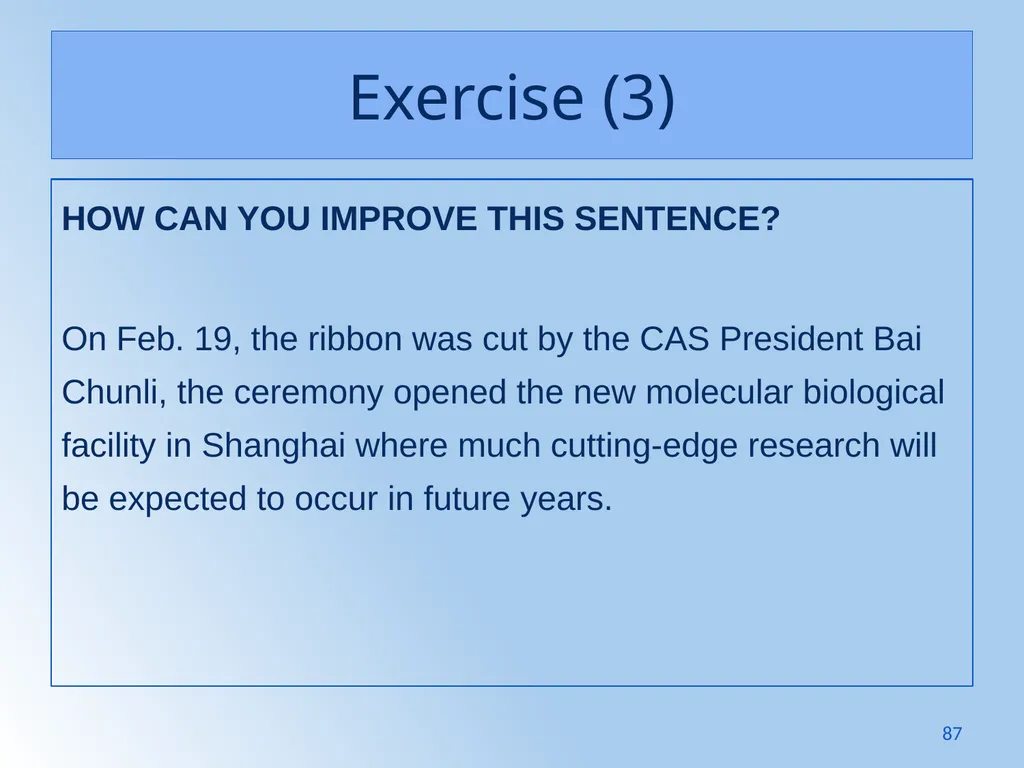 Exercise (3)

HOW CAN YOU IMPROVE THIS SENTENCE?

On Feb. 19, the ribbon was cut by the CAS President Bai Chunli, the ceremony opened the new molecular biological facility in Shanghai where much cutting-edge research will be expected to occur in future years.

87